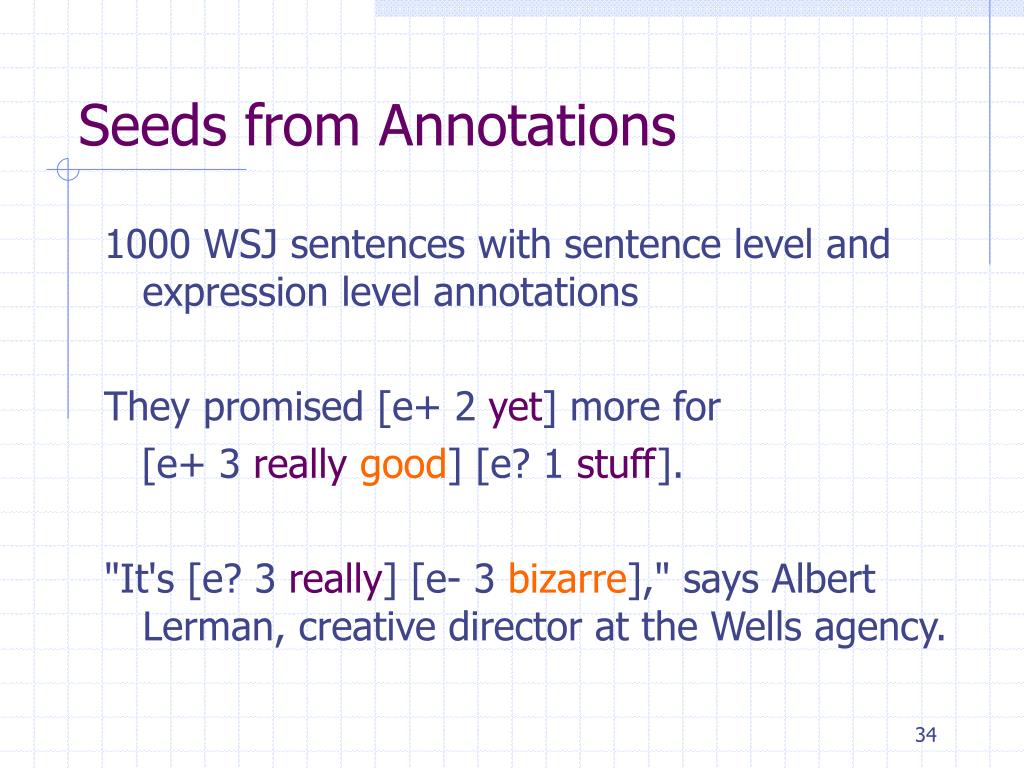 Seeds from Annotations

1000 WSJ sentences with sentence level and expression level annotations

They promised [e+ 2 yet] more for [e+ 3 really good] [e? 1 stuff].

"It's [e? 3 really] [e- 3 bizarre]," says Albert Lerman, creative director at the Wells agency.

34